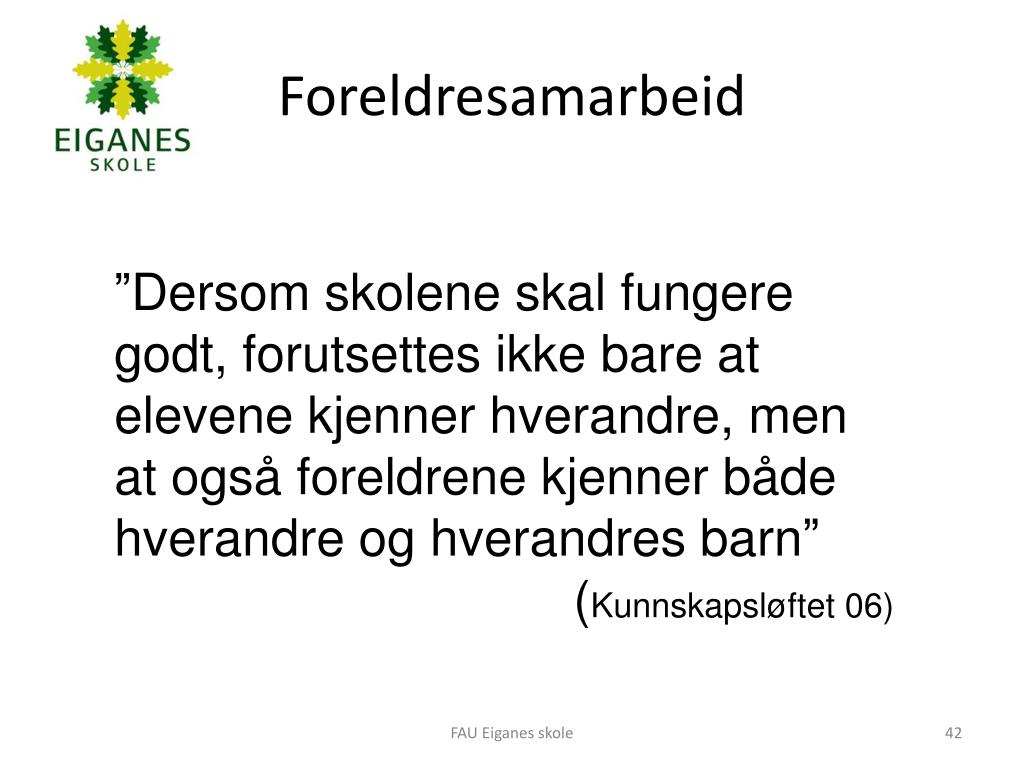 EIGANES
SKOLE

Foreldresamarbeid

”Dersom skolene skal fungere godt, forutsettes ikke bare at elevene kjenner hverandre, men at også foreldrene kjenner både hverandre og hverandres barn”

(Kunnskapsløftet 06)

FAU Eiganes skole

42